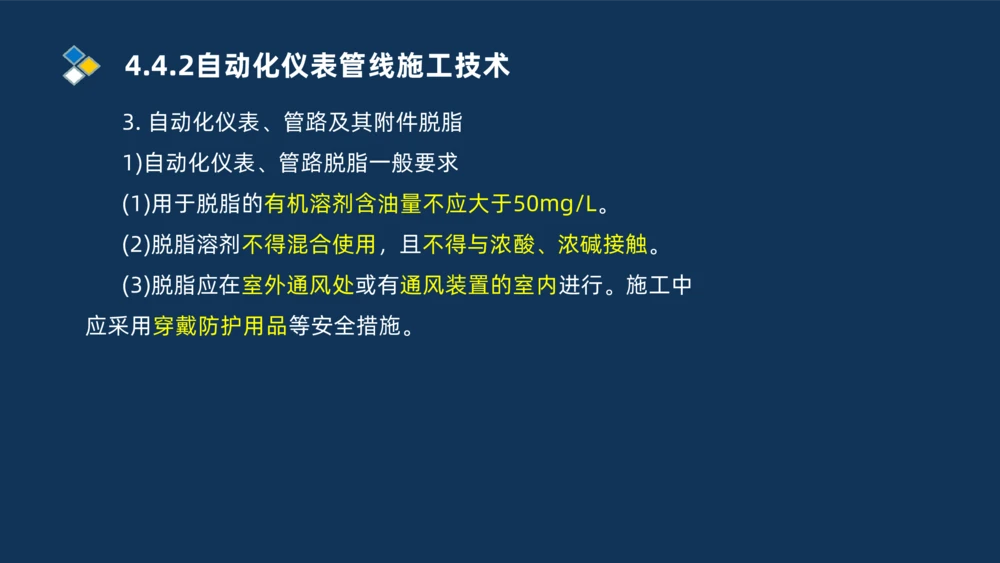 4.4.2自动化仪表管线施工技术

3. 自动化仪表、管路及其附件脱脂

1)自动化仪表、管路脱脂一般要求

(1)用于脱脂的有机溶剂含油量不应大于50mg/L。

(2)脱脂溶剂不得混合使用，且不得与浓酸、浓碱接触。

(3)脱脂应在室外通风处或有通风装置的室内进行。施工中应采用穿戴防护用品等安全措施。